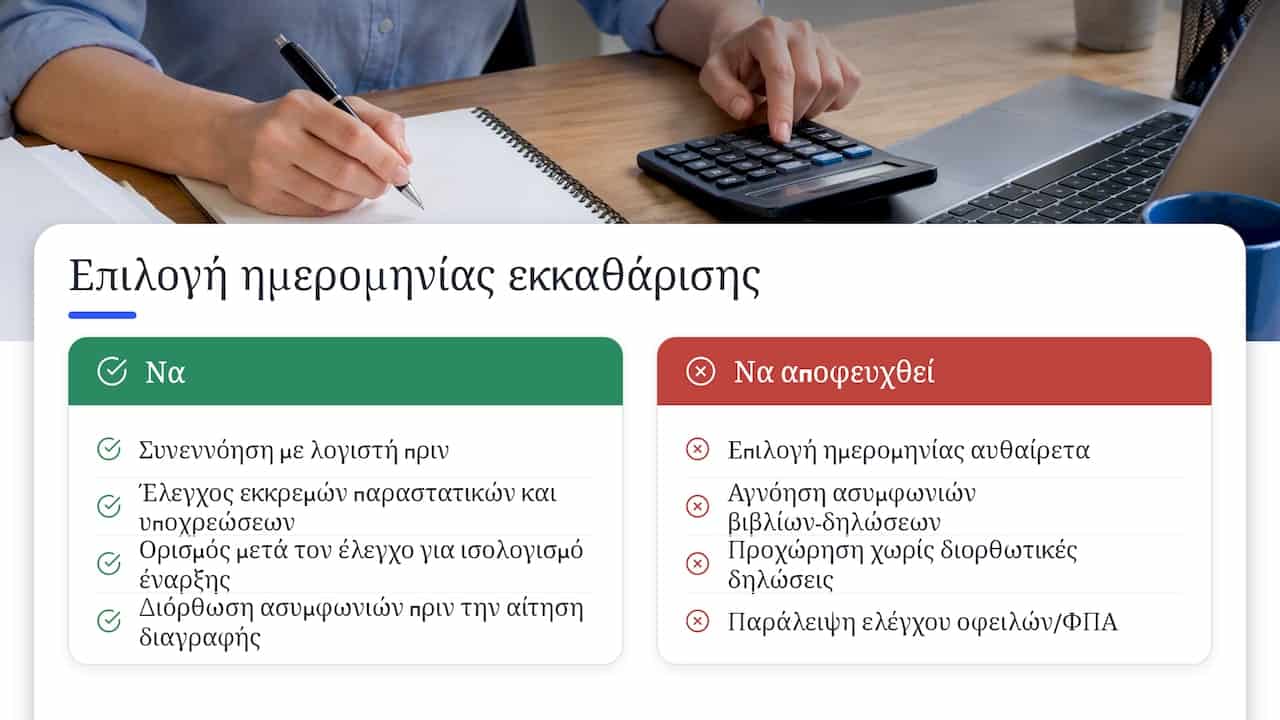 Επιλογή ημερομηνίας εκκαθάρισης

Να

Συνεννόηση με λογιστή πριν

Έλεγχος εκκρεμών παραστατικών και υποχρεώσεων

Ορισμός μετά τον έλεγχο για ισολογισμό έναρξης

Διόρθωση ασυμφωνιών πριν την αίτηση διαγραφής

Να αποφευχθεί

Επιλογή ημερομηνίας αυθαίρετα

Αγνόηση ασυμφωνιών βιβλίων-δηλώσεων

Προχώρηση χωρίς διορθωτικές δηλώσεις

Παράλειψη ελέγχου οφειλών/ΦΠΑ